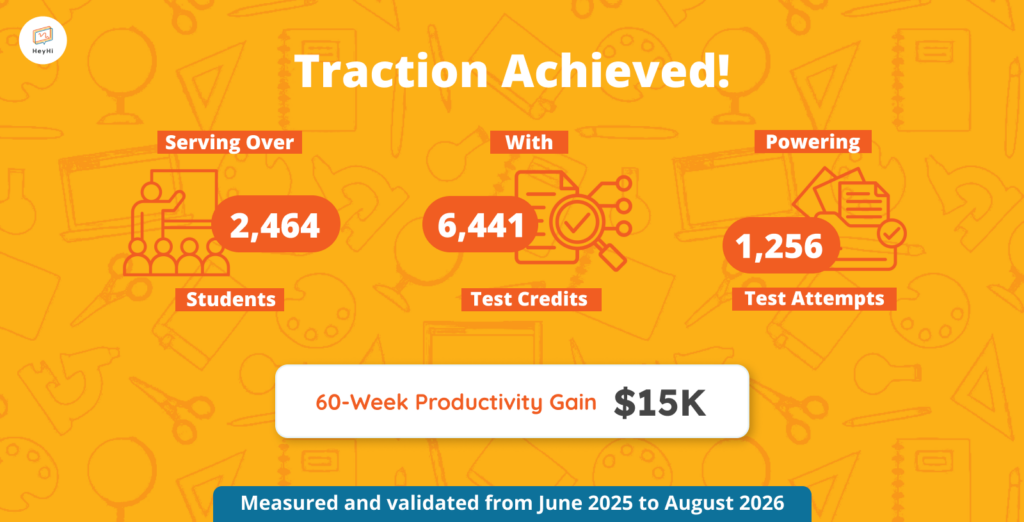 HeyHi

Traction Achieved!

Serving Over
2,464
Students

With
6,441
Test Credits

Powering
1,256
Test Attempts

60-Week Productivity Gain $15K

Measured and validated from June 2025 to August 2026